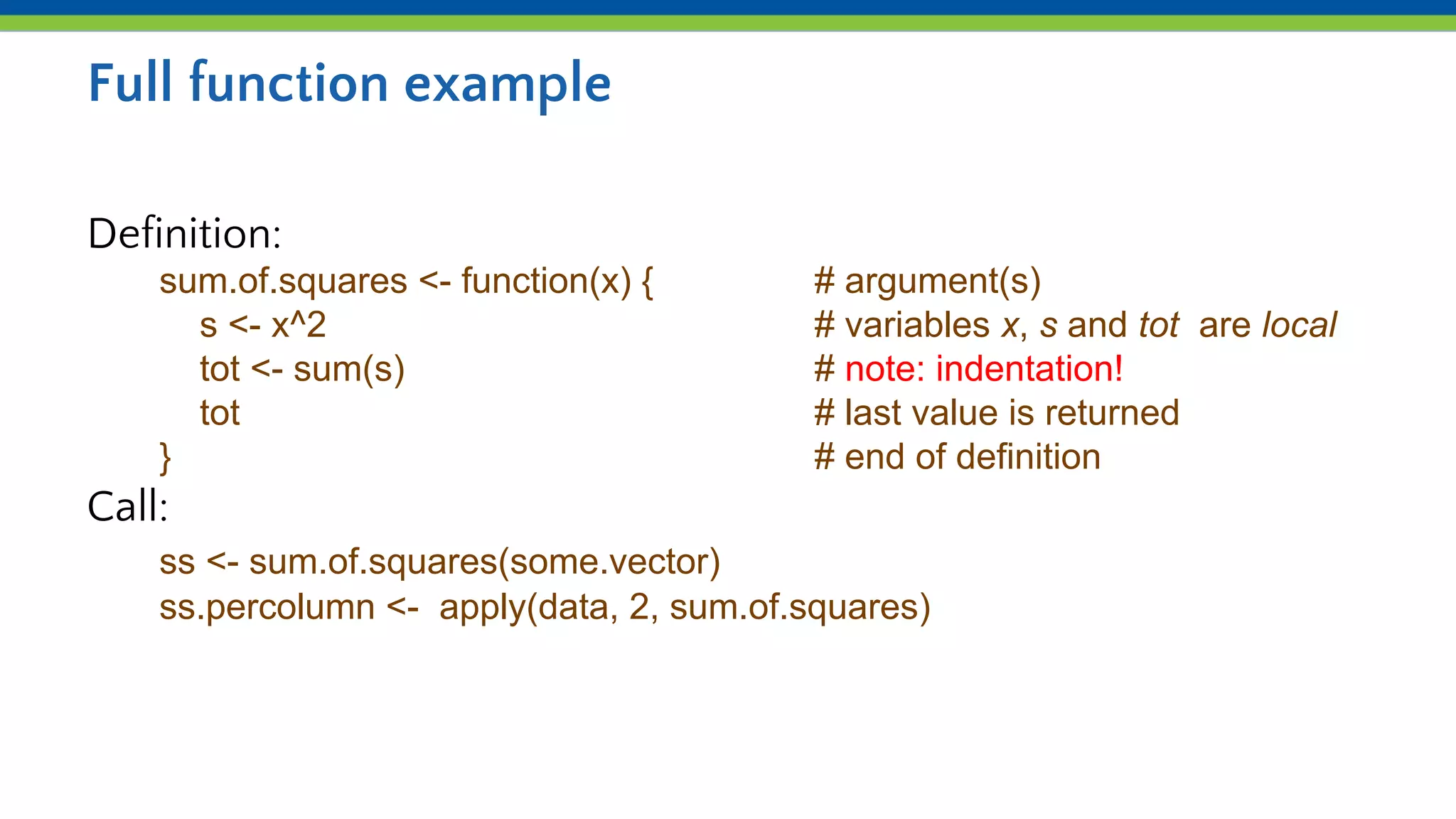 Full function example

Definition:

sum.of.squares <- function(x) {    # argument(s)
  s <- x^2    # variables x, s and tot are local
  tot <- sum(s)    # note: indentation!
  tot    # last value is returned
}    # end of definition

Call:

ss <- sum.of.squares(some.vector)
ss.percolumn <- apply(data, 2, sum.of.squares)